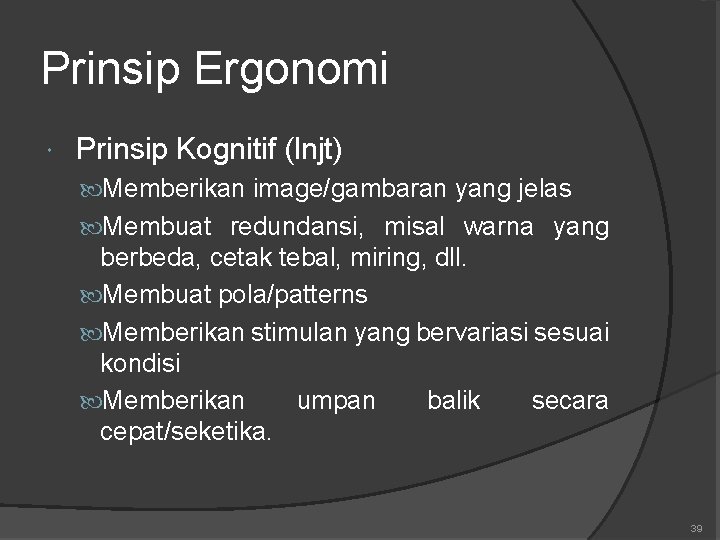 Prinsip Ergonomi

Prinsip Kognitif (lnjt)

Memberikan image/gambaran yang jelas

Membuat redundansi, misal warna yang berbeda, cetak tebal, miring, dll.

Membuat pola/patterns

Memberikan stimulan yang bervariasi sesuai kondisi

Memberikan umpan balik secara cepat/seketika.

39